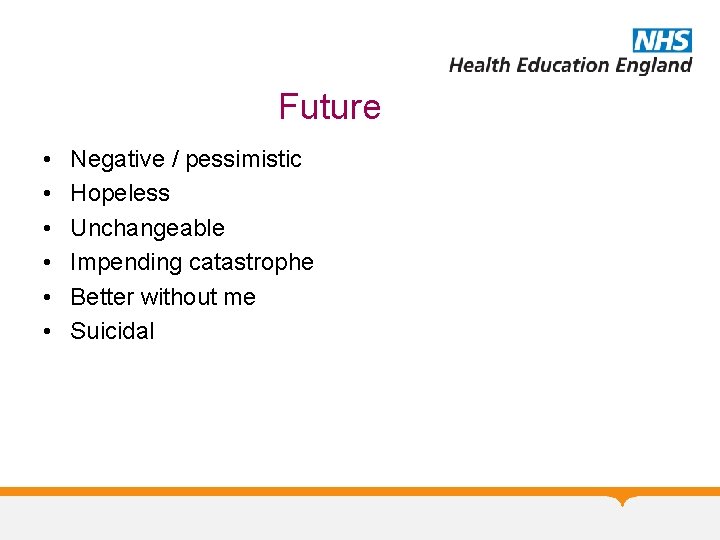 NHS
Health Education England

Future

• Negative / pessimistic
• Hopeless
• Unchangeable
• Impending catastrophe
• Better without me
• Suicidal